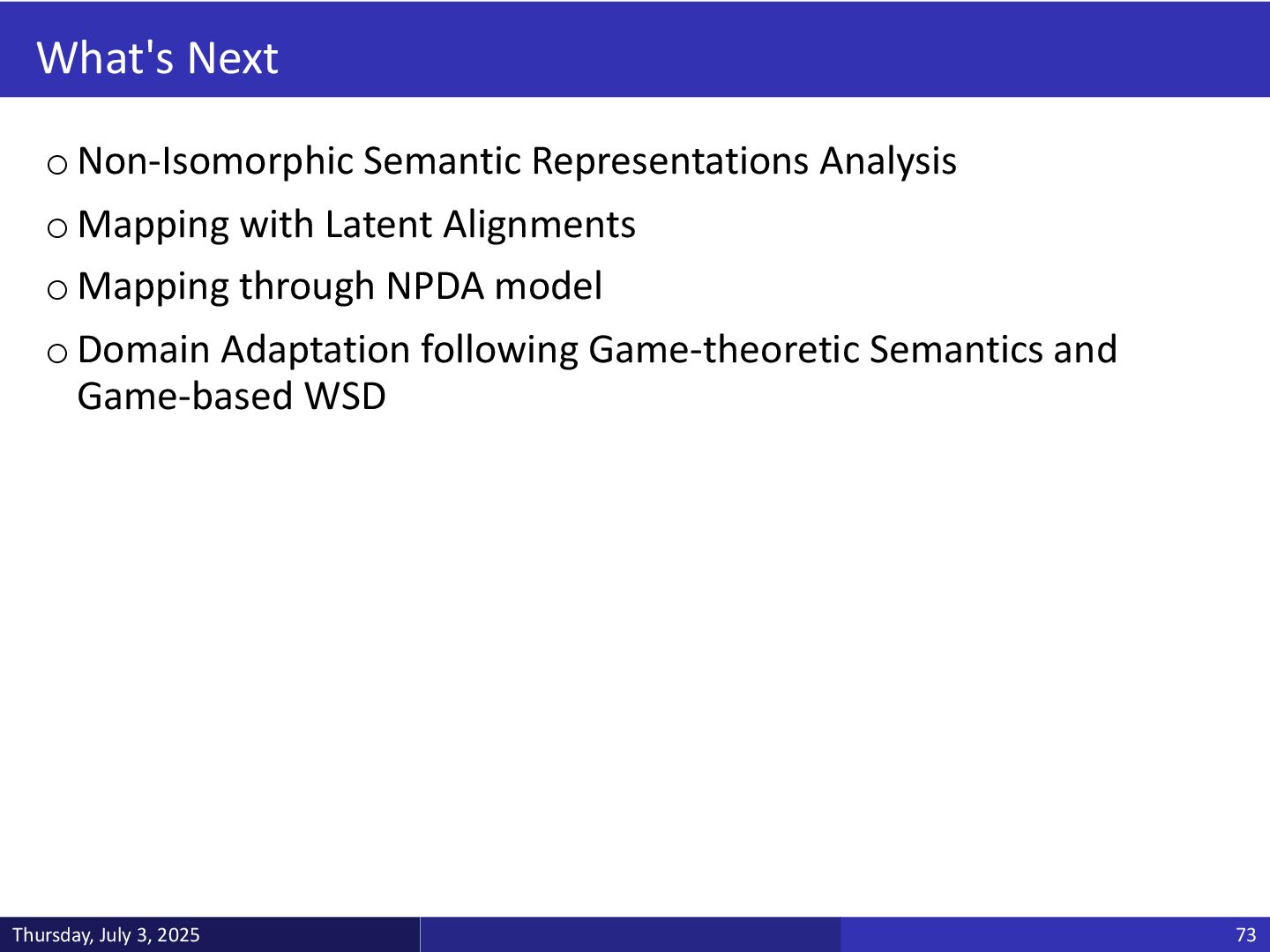 What's Next

o Non-Isomorphic Semantic Representations Analysis

o Mapping with Latent Alignments

o Mapping through NPDA model

o Domain Adaptation following Game-theoretic Semantics and Game-based WSD

Thursday, July 3, 2025

73